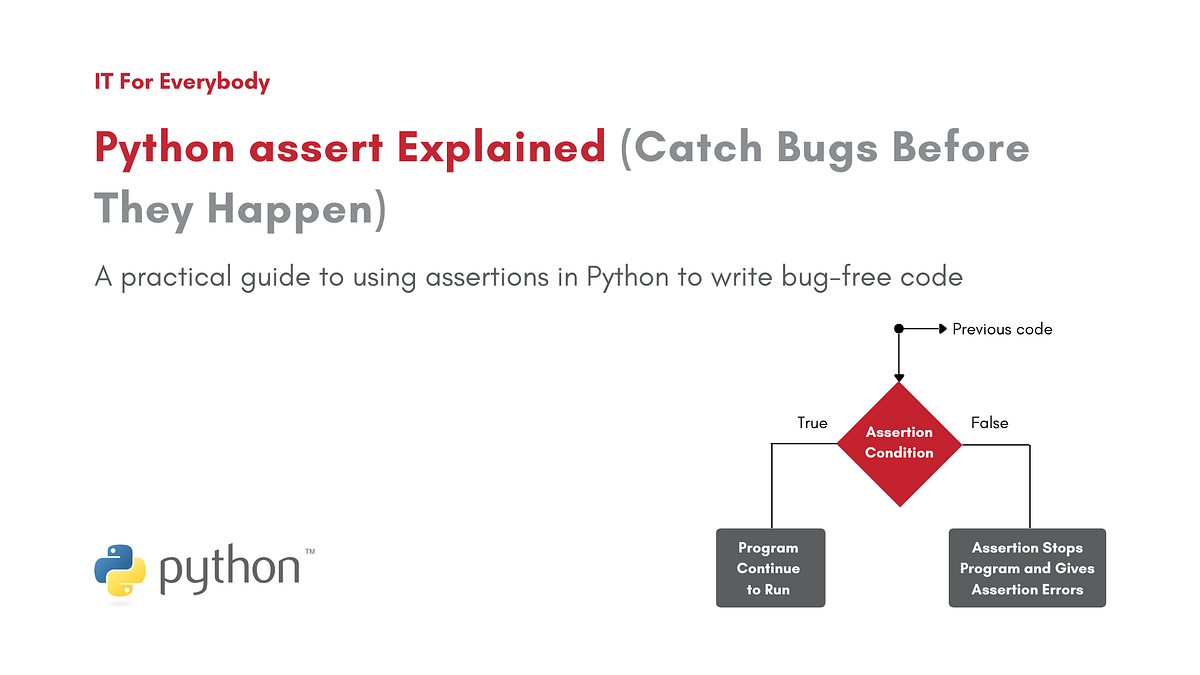 IT For Everybody

Python assert Explained (Catch Bugs Before They Happen)

A practical guide to using assertions in Python to write bug-free code

Previous code

True

Assertion Condition

False

Program Continue to Run

Assertion Stops Program and Gives Assertion Errors

python™